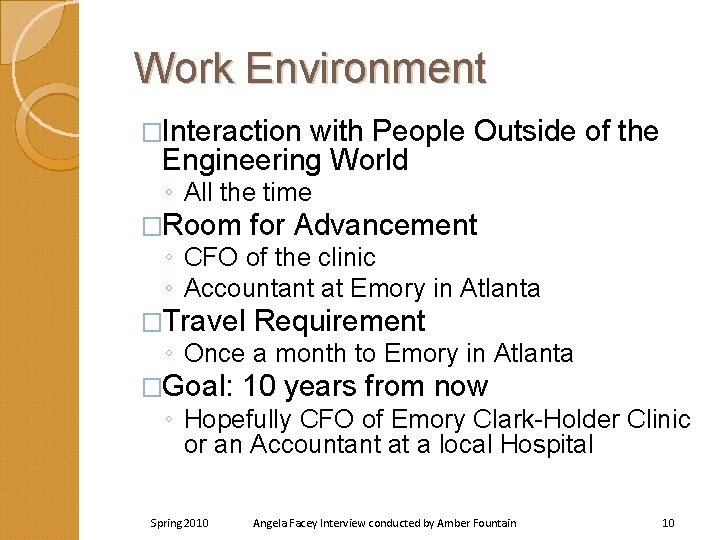 Work Environment

□Interaction with People Outside of the Engineering World
◦ All the time

□Room for Advancement
◦ CFO of the clinic
◦ Accountant at Emory in Atlanta

□Travel Requirement
◦ Once a month to Emory in Atlanta

□Goal: 10 years from now
◦ Hopefully CFO of Emory Clark-Holder Clinic or an Accountant at a local Hospital

Spring 2010 Angela Facey Interview conducted by Amber Fountain 10